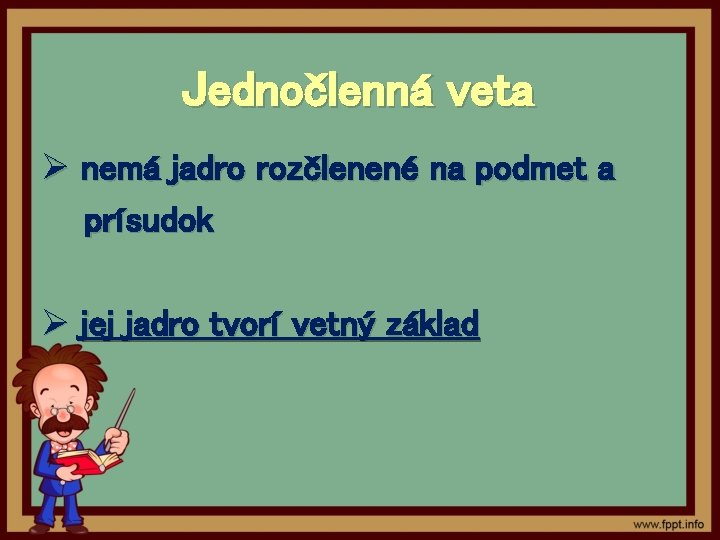 Jednočlenná veta

➢ nemá jadro rozčlenené na podmet a prísudok

➢ jej jadro tvorí vetný základ

www.fppt.info